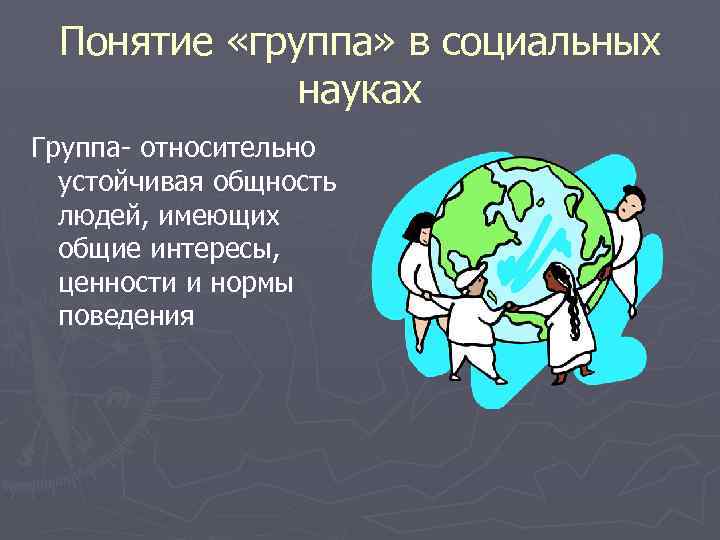 Понятие «группа» в социальных науках

Группа- относительно устойчивая общность людей, имеющих общие интересы, ценности и нормы поведения